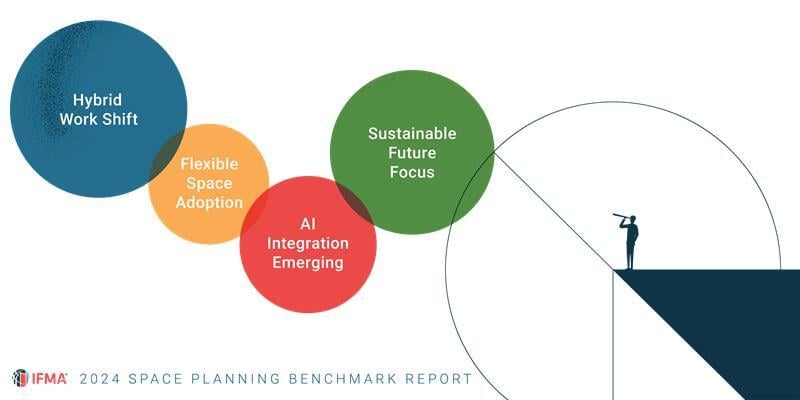 Hybrid Work Shift

Flexible Space Adoption

AI Integration Emerging

Sustainable Future Focus

IFMA 2024 SPACE PLANNING BENCHMARK REPORT